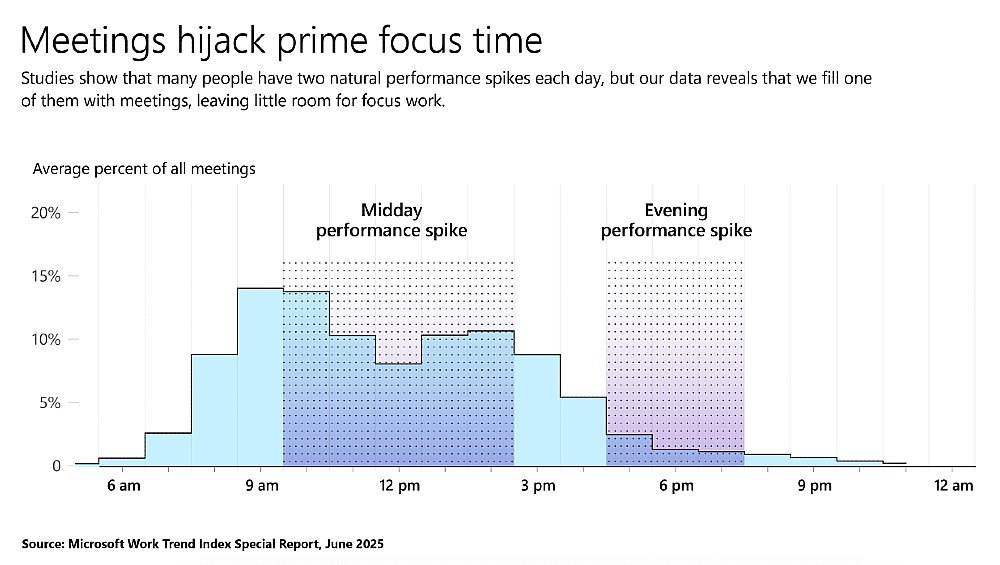 Meetings hijack prime focus time

Studies show that many people have two natural performance spikes each day, but our data reveals that we fill one of them with meetings, leaving little room for focus work.

Average percent of all meetings

20%
15%
10%
5%
0

Midday performance spike

Evening performance spike

6 am
9 am
12 pm
3 pm
6 pm
9 pm
12 am

Source: Microsoft Work Trend Index Special Report, June 2025